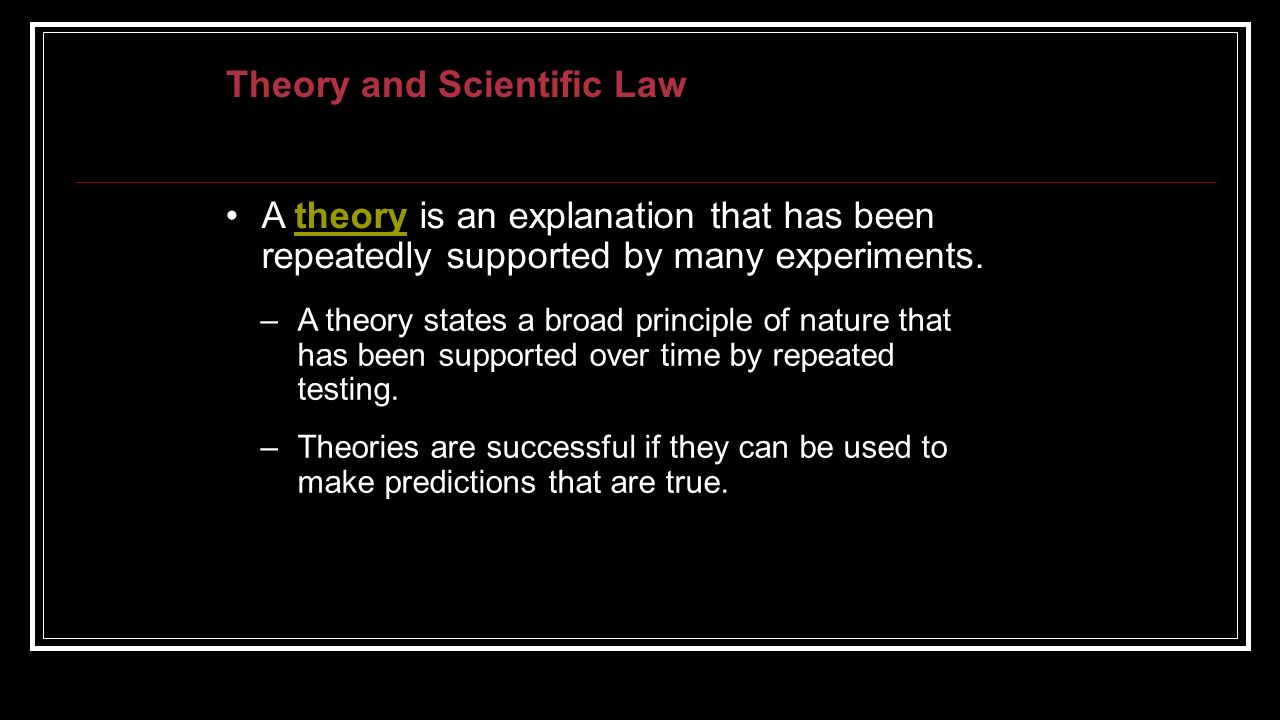 Theory and Scientific Law

• A theory is an explanation that has been repeatedly supported by many experiments.

– A theory states a broad principle of nature that has been supported over time by repeated testing.

– Theories are successful if they can be used to make predictions that are true.